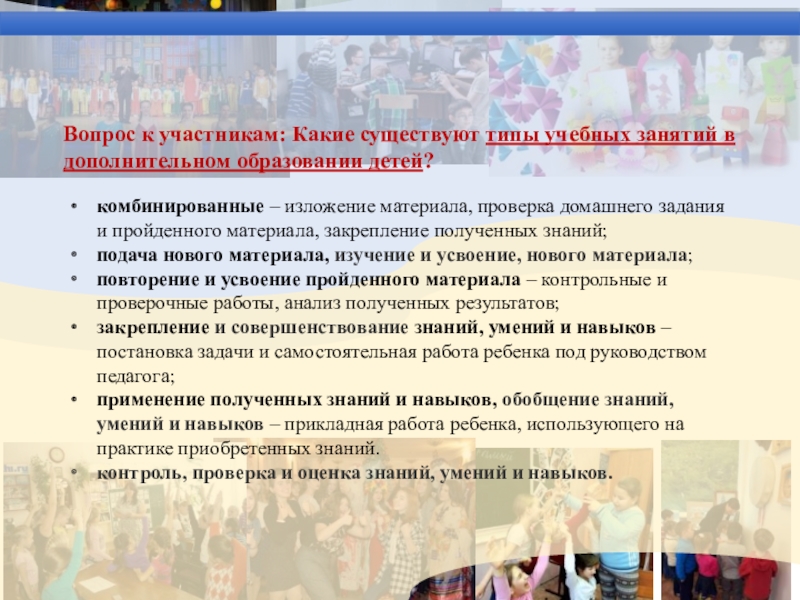 Вопрос к участникам: Какие существуют типы учебных занятий в дополнительном образовании детей?

• комбинированные – изложение материала, проверка домашнего задания и пройденного материала, закрепление полученных знаний;
• подача нового материала, изучение и усвоение, нового материала;
• повторение и усвоение пройденного материала – контрольные и проверочные работы, анализ полученных результатов;
• закрепление и совершенствование знаний, умений и навыков – постановка задачи и самостоятельная работа ребенка под руководством педагога;
• применение полученных знаний и навыков, обобщение знаний, умений и навыков – прикладная работа ребенка, использующего на практике приобретенных знаний.
• контроль, проверка и оценка знаний, умений и навыков.